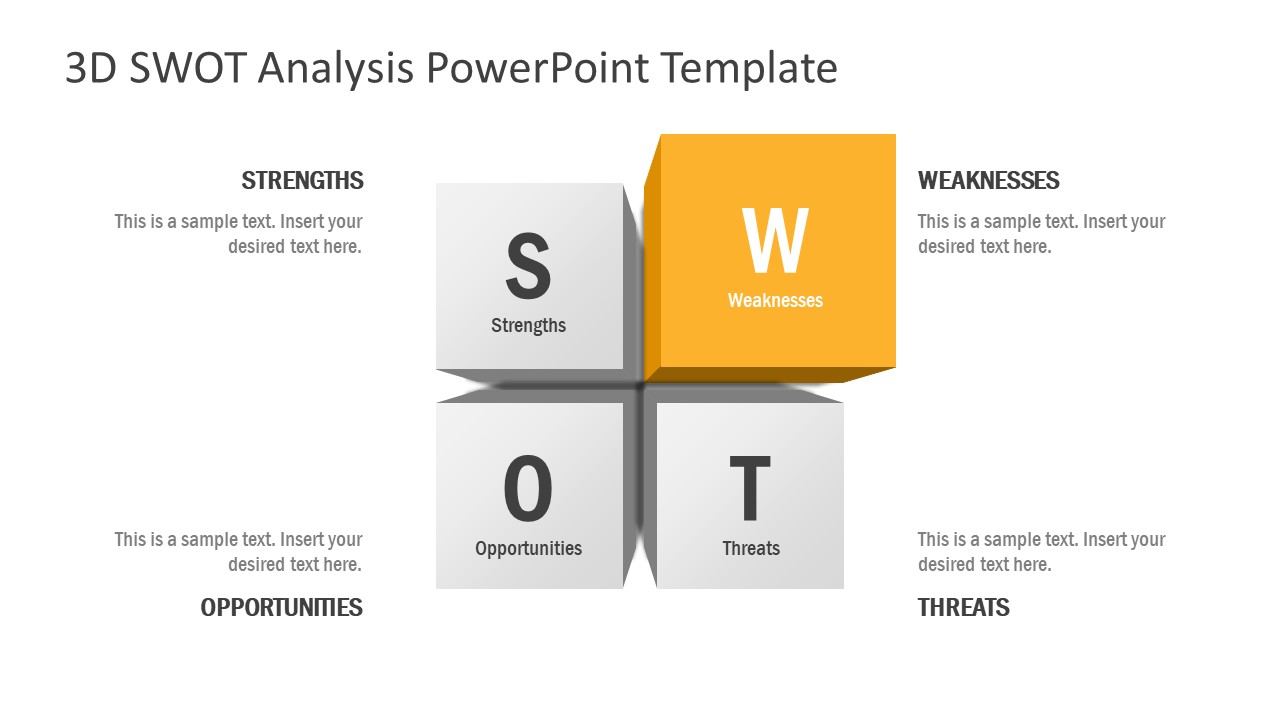 3D SWOT Analysis PowerPoint Template

STRENGTHS

This is a sample text. Insert your desired text here.

S
Strengths

W
Weaknesses

WEAKNESSES

This is a sample text. Insert your desired text here.

This is a sample text. Insert your desired text here.

OPPORTUNITIES

O
Opportunities

T
Threats

This is a sample text. Insert your desired text here.

THREATS